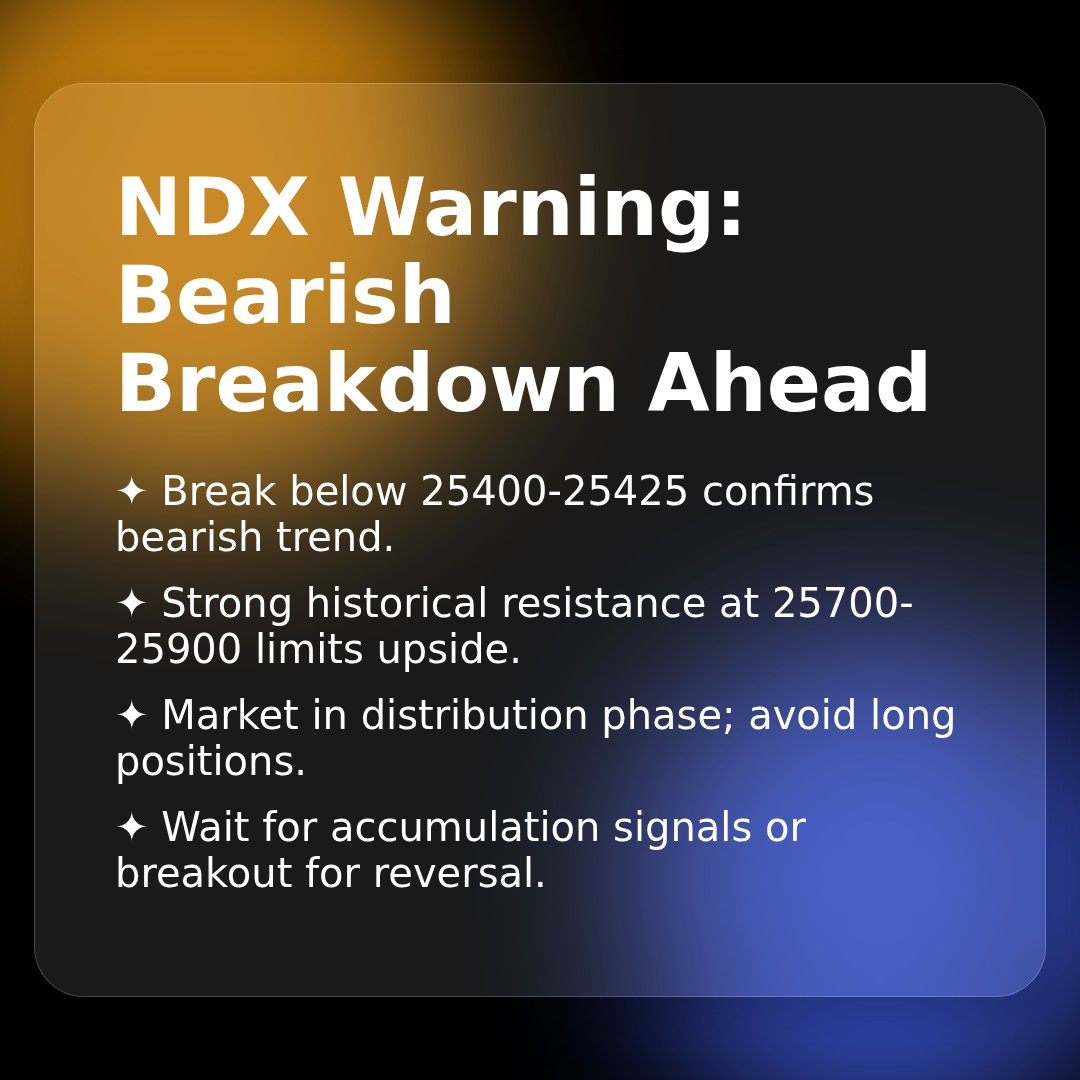 NDX Warning: Bearish Breakdown Ahead

✦ Break below 25400-25425 confirms bearish trend.

✦ Strong historical resistance at 25700-25900 limits upside.

✦ Market in distribution phase; avoid long positions.

✦ Wait for accumulation signals or breakout for reversal.